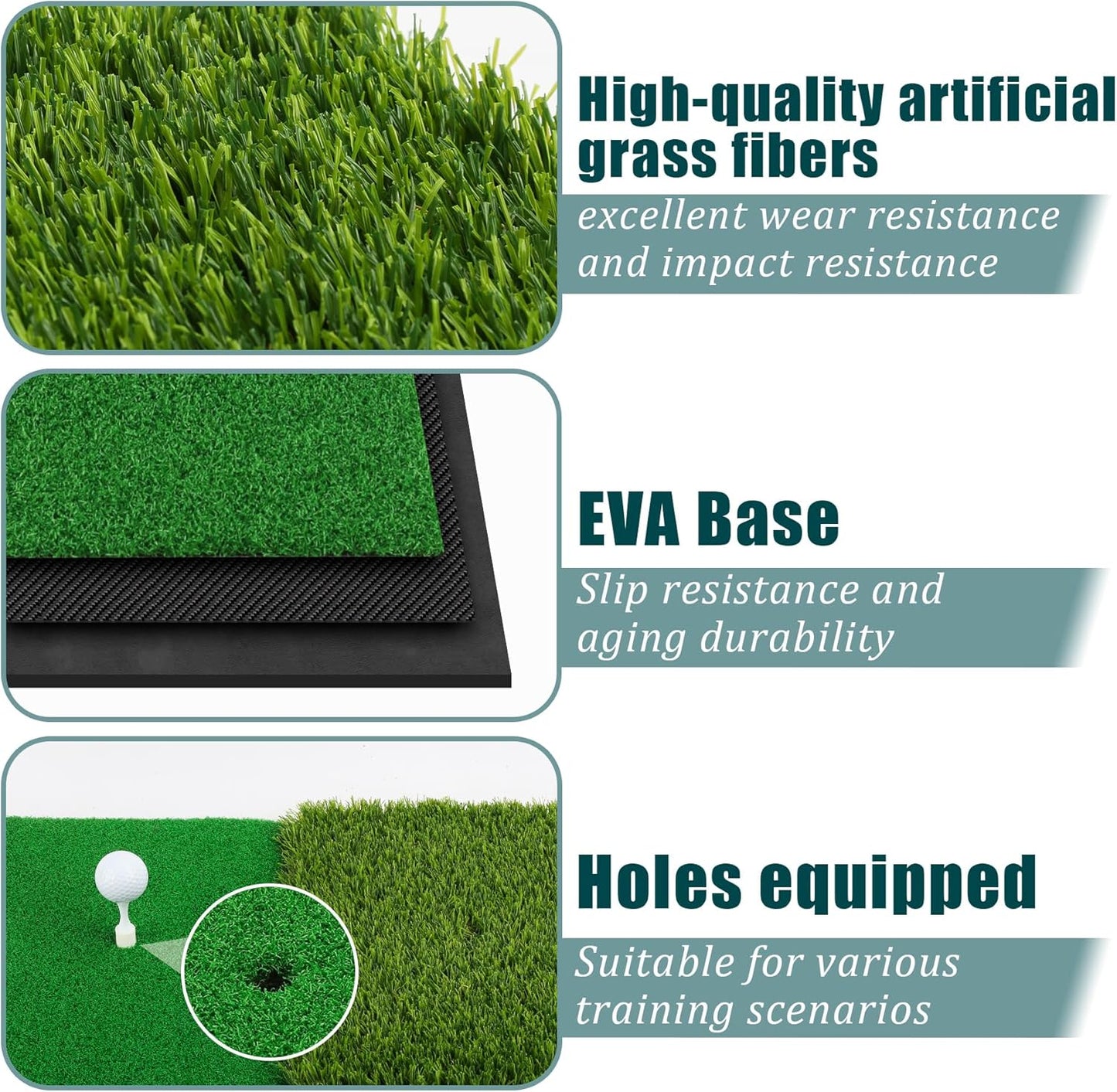 High-quality artificial grass fibers

excellent wear resistance and impact resistance

EVA Base

Slip resistance and aging durability

Holes equipped

Suitable for various training scenarios